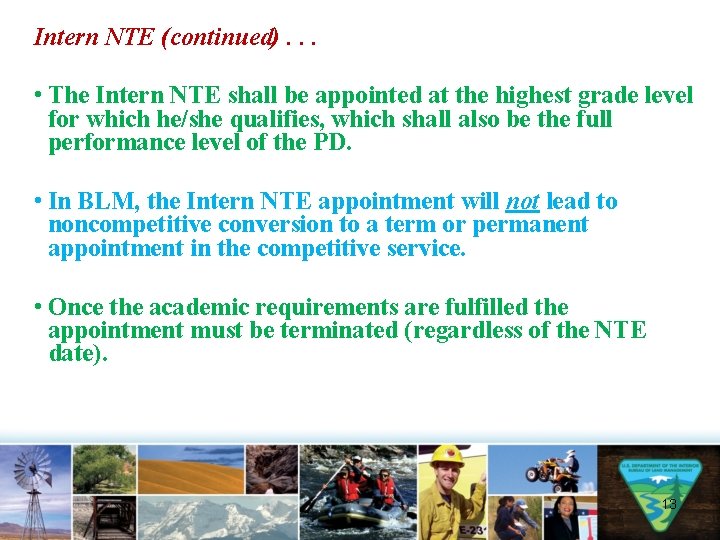 Intern NTE (continued) . . .

• The Intern NTE shall be appointed at the highest grade level for which he/she qualifies, which shall also be the full performance level of the PD.

• In BLM, the Intern NTE appointment will not lead to noncompetitive conversion to a term or permanent appointment in the competitive service.

• Once the academic requirements are fulfilled the appointment must be terminated (regardless of the NTE date).

E-23

U.S. DEPARTMENT OF THE INTERIOR BUREAU OF LAND MANAGEMENT

13